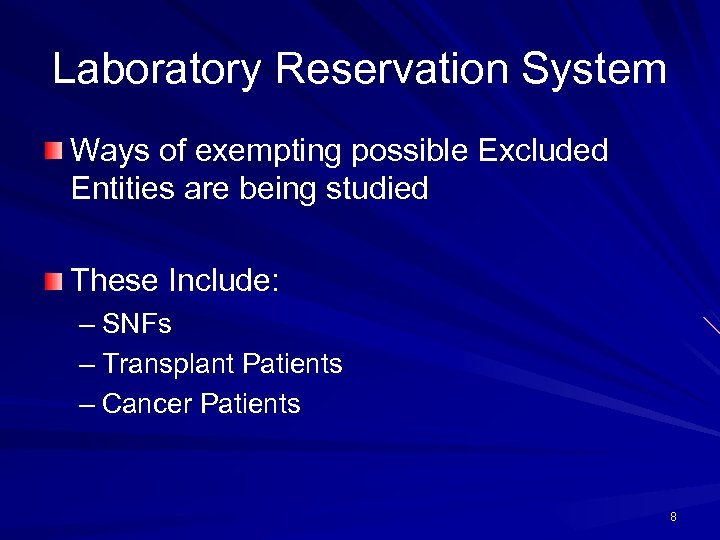 Laboratory Reservation System

Ways of exempting possible Excluded Entities are being studied

These Include:
– SNFs
– Transplant Patients
– Cancer Patients

8